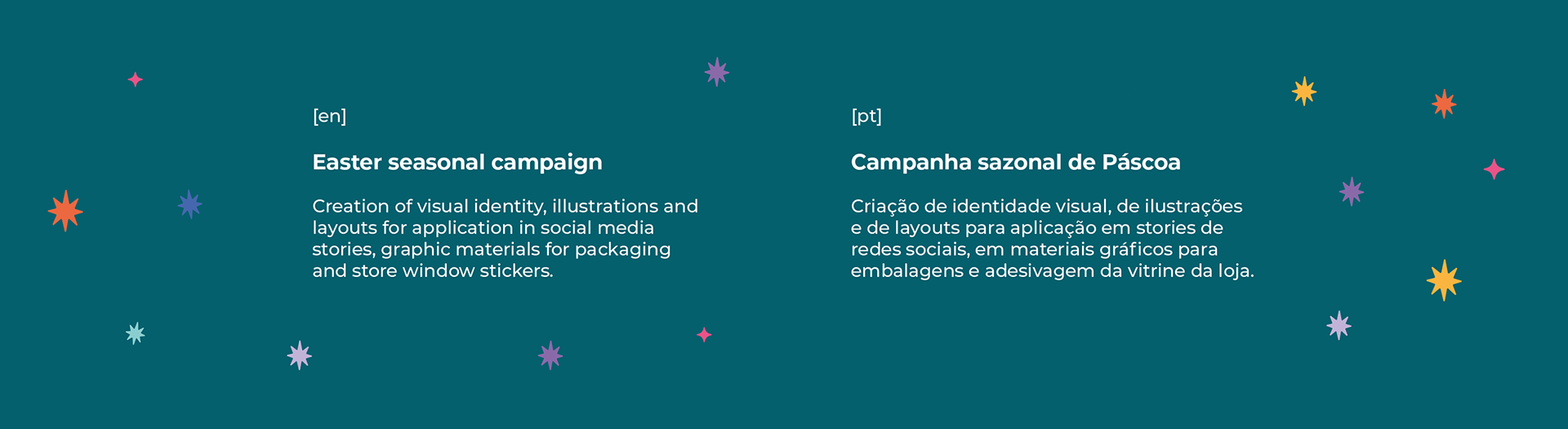 [en]

Easter seasonal campaign

Creation of visual identity, illustrations and layouts for application in social media stories, graphic materials for packaging and store window stickers.

[pt]

Campanha sazonal de Páscoa

Criação de identidade visual, de ilustrações e de layouts para aplicação em stories de redes sociais, em materiais gráficos para embalagens e adesivagem da vitrine da loja.